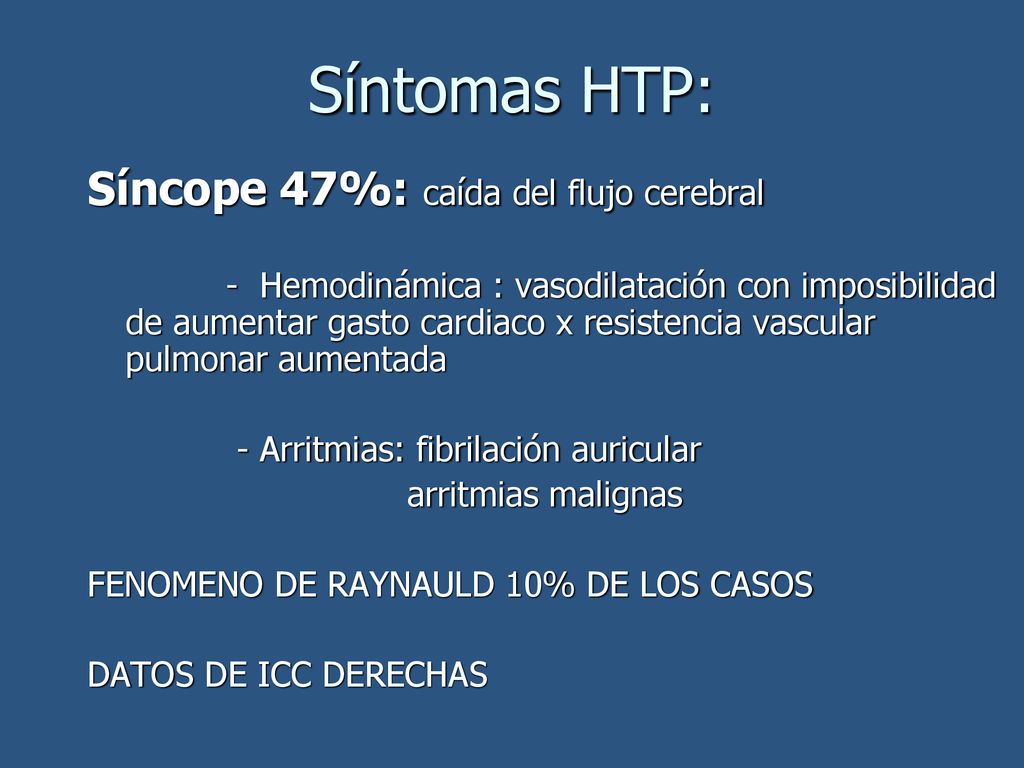 Síntomas HTP:

Síncope 47%: caída del flujo cerebral

- Hemodinámica : vasodilatación con imposibilidad de aumentar gasto cardiaco x resistencia vascular pulmonar aumentada

- Arritmias: fibrilación auricular
arritmias malignas

FENOMENO DE RAYNAULD 10% DE LOS CASOS

DATOS DE ICC DERECHAS